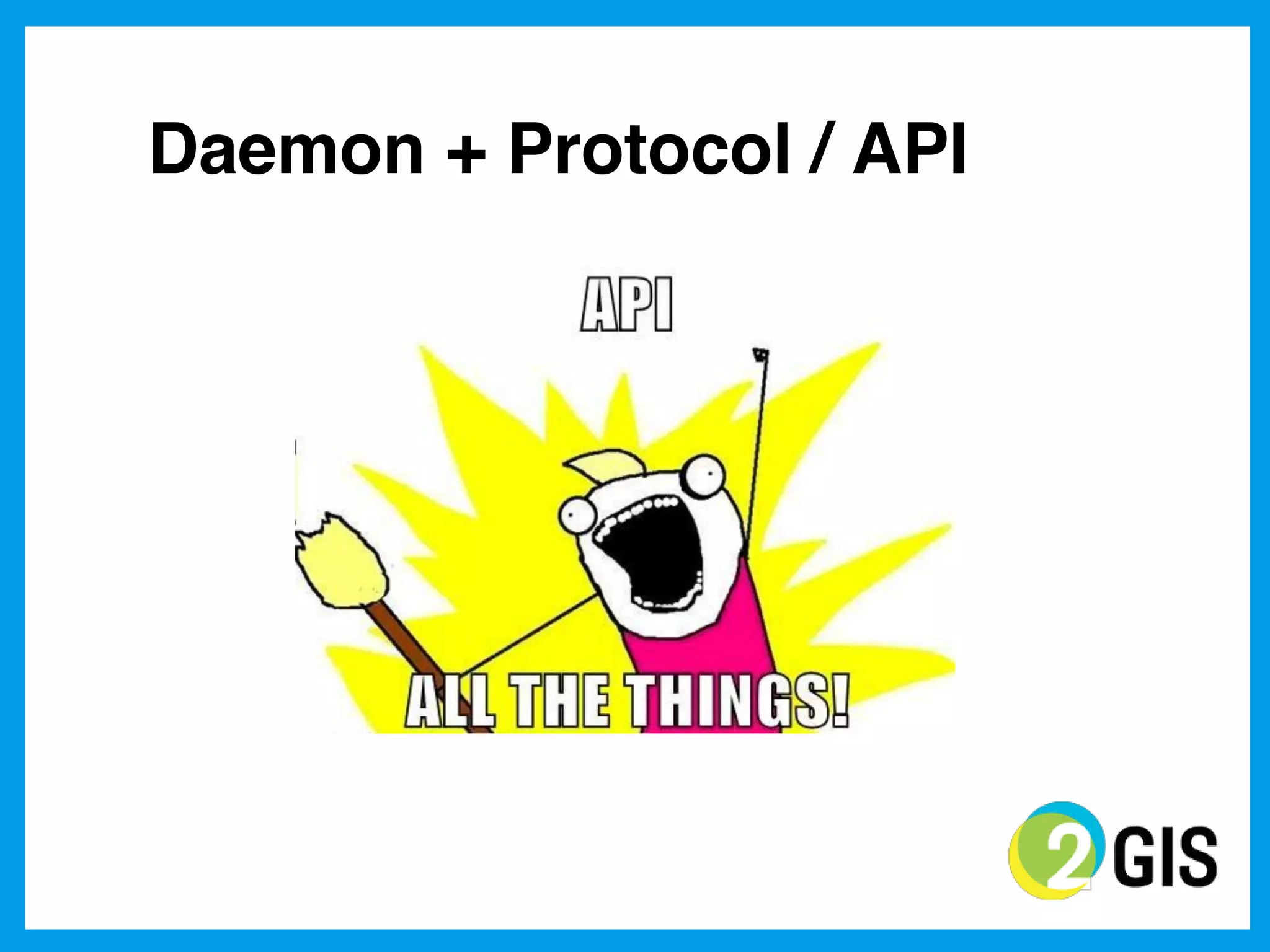 Daemon + Protocol / API

API

ALL THE THINGS!

2GIS